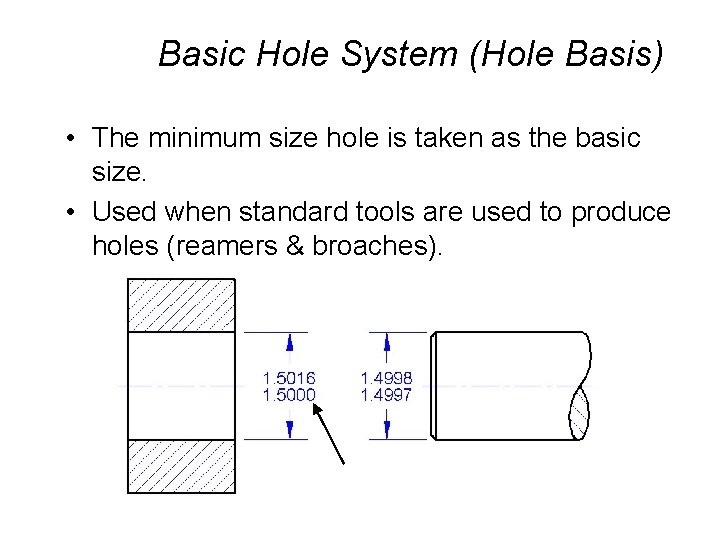 Basic Hole System (Hole Basis)

• The minimum size hole is taken as the basic size.

• Used when standard tools are used to produce holes (reamers & broaches).

1.5016
1.5000

1.4998
1.4997